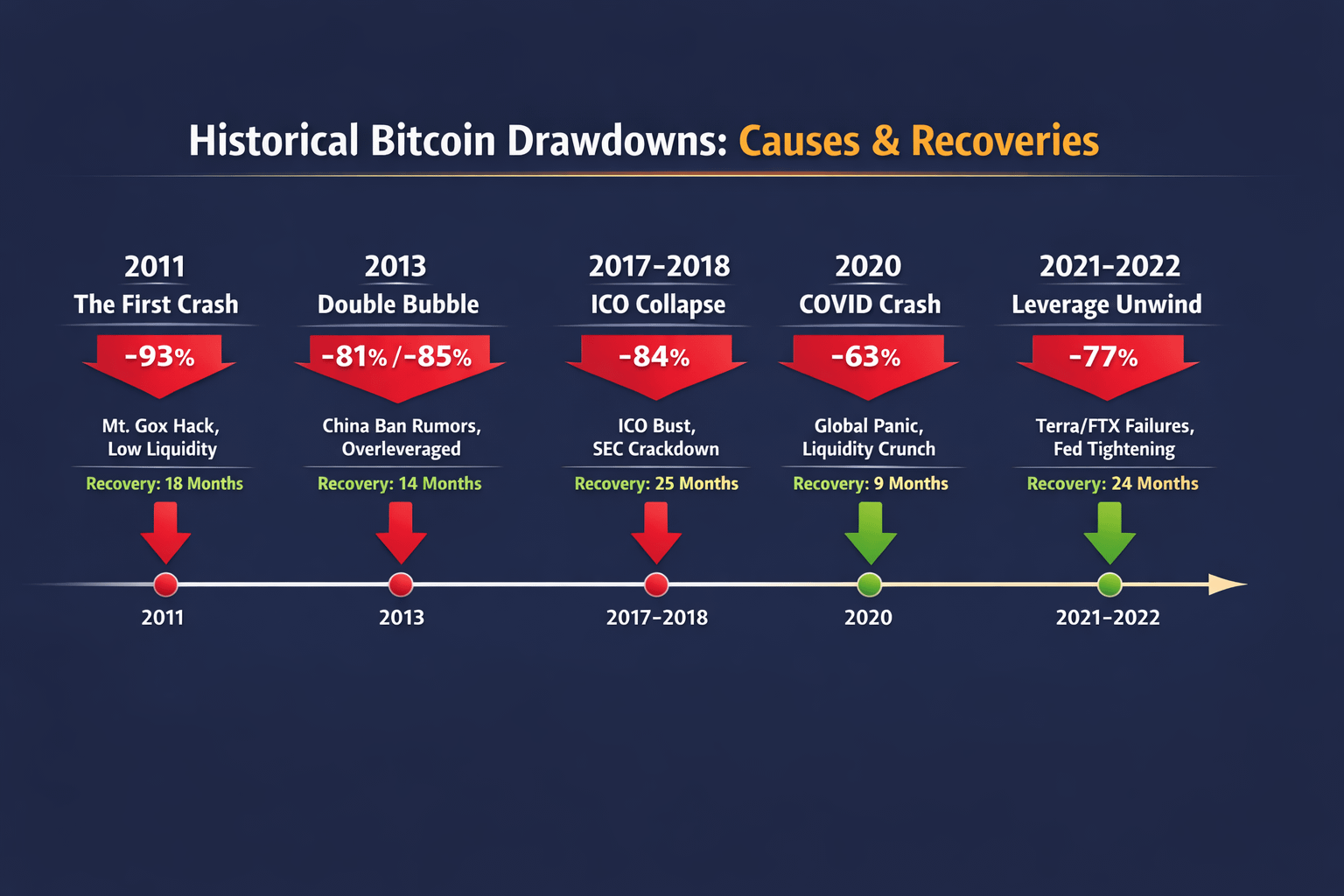 Historical Bitcoin Drawdowns: Causes & Recoveries

2011
The First Crash
-93%
Mt. Gox Hack, Low Liquidity
Recovery: 18 Months

2013
Double Bubble
-81%/-85%
China Ban Rumors, Overleveraged
Recovery: 14 Months

2017-2018
ICO Collapse
-84%
ICO Bust, SEC Crackdown
Recovery: 25 Months

2020
COVID Crash
-63%
Global Panic, Liquidity Crunch
Recovery: 9 Months

2021-2022
Leverage Unwind
-77%
Terra/FTX Failures, Fed Tightening
Recovery: 24 Months

2011
2013
2017-2018
2020
2021-2022